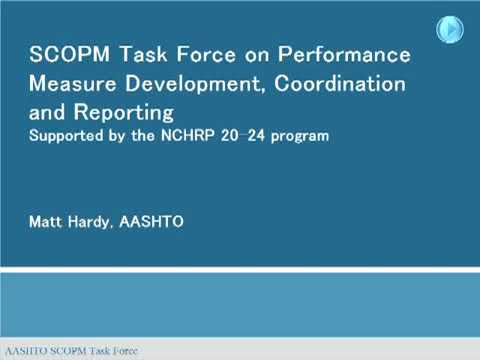 SCOPM Task Force on Performance Measure Development, Coordination and Reporting
Supported by the NCHRP 20-24 program

Matt Hardy, AASHTO

AASHTO SCOPM Task Force